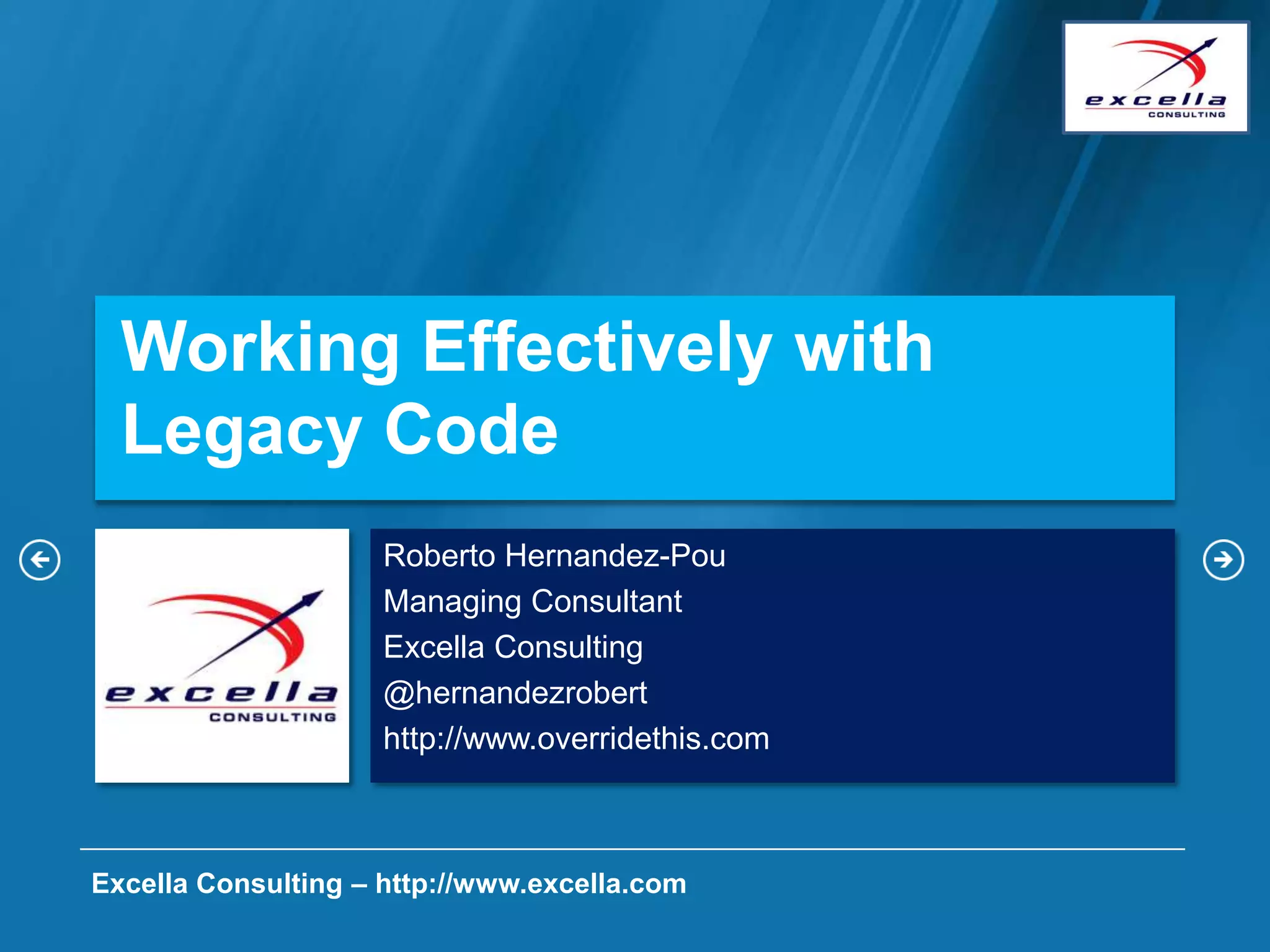 excella
CONSULTING

Working Effectively with Legacy Code

excella
CONSULTING

Roberto Hernandez-Pou
Managing Consultant
Excella Consulting
@hernandezrobert
http://www.overridethis.com

Excella Consulting – http://www.excella.com